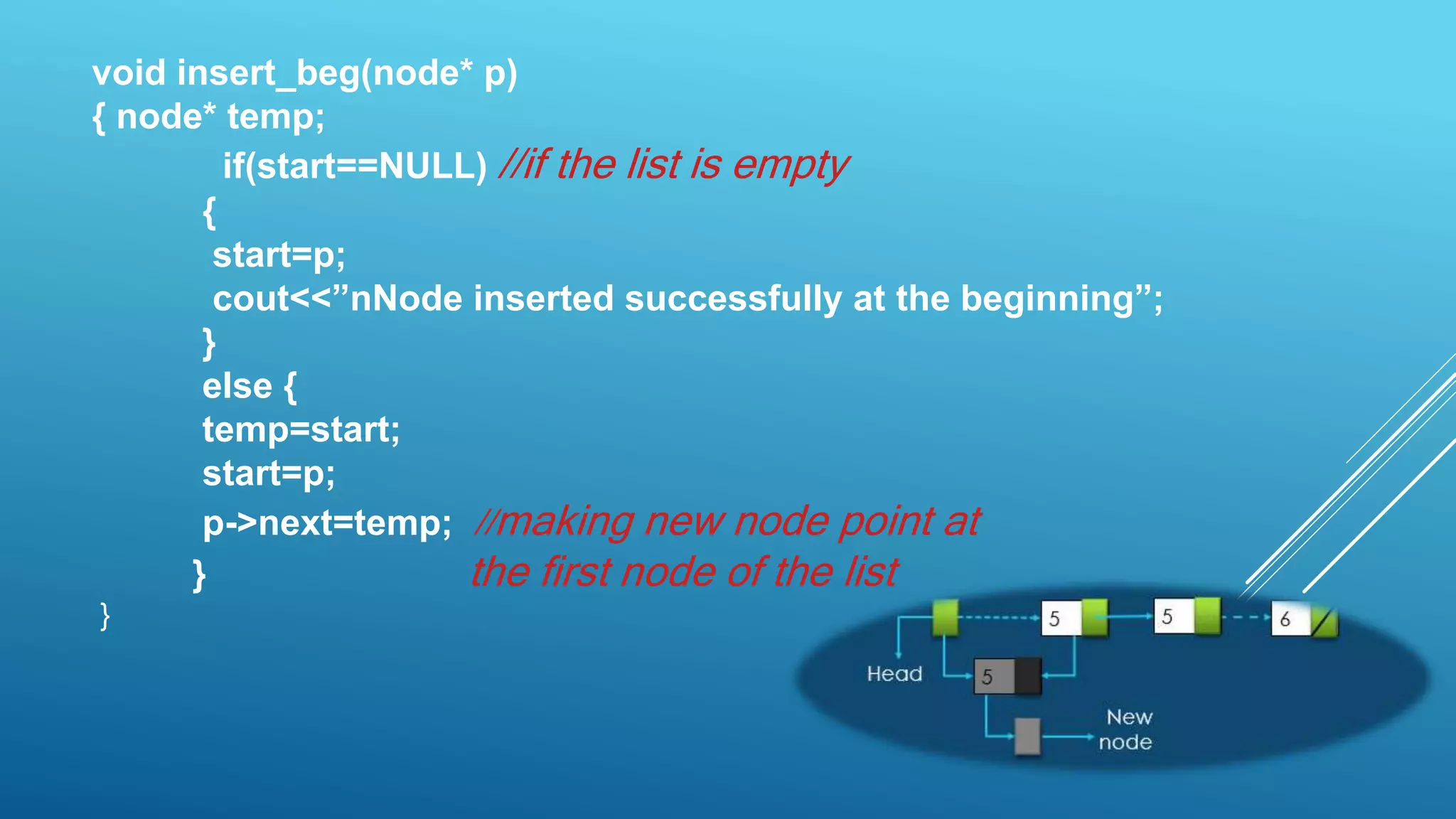 void insert_beg(node* p)
{ node* temp;
if(start==NULL) //if the list is empty
{
start=p;
cout<<”nNode inserted successfully at the beginning”;
}
else {
temp=start;
start=p;
p->next=temp; //making new node point at the first node of the list
}
}

5
5
6
Head
5
New node